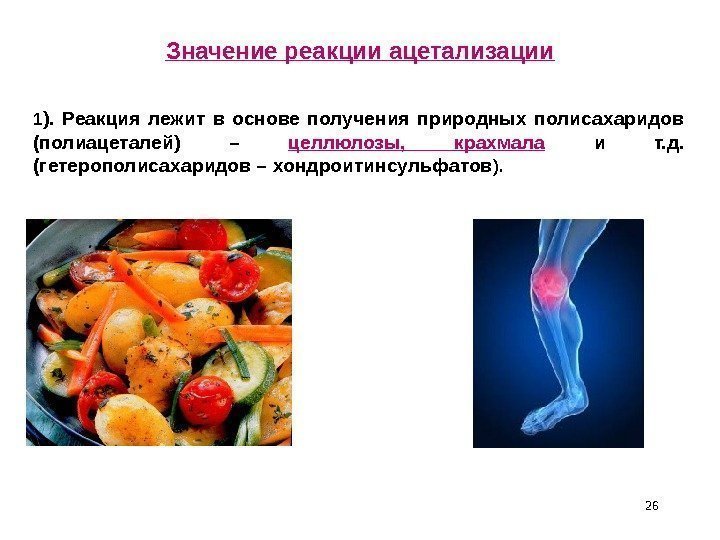 Значение реакции ацетализации

1). Реакция лежит в основе получения природных полисахаридов (полиацеталей) – целлюлозы, крахмала и т.д. (гетерополисахаридов – хондроитинсульфатов).

26